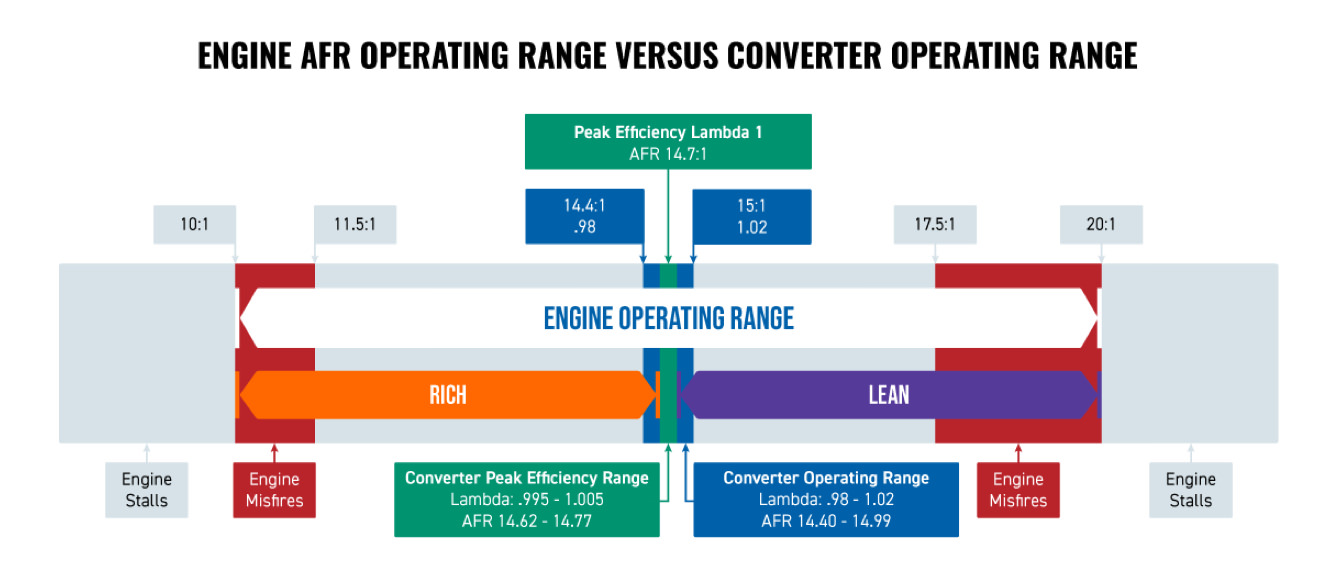 ENGINE AFR OPERATING RANGE VERSUS CONVERTER OPERATING RANGE

Peak Efficiency Lambda 1
AFR 14.7:1

10:1

11.5:1

14.4:1
.98

15:1
1.02

17.5:1

20:1

ENGINE OPERATING RANGE

RICH

LEAN

Engine Stalls

Engine Misfires

Converter Peak Efficiency Range
Lambda: .995 - 1.005
AFR 14.62 - 14.77

Converter Operating Range
Lambda: .98 - 1.02
AFR 14.40 - 14.99

Engine Misfires

Engine Stalls